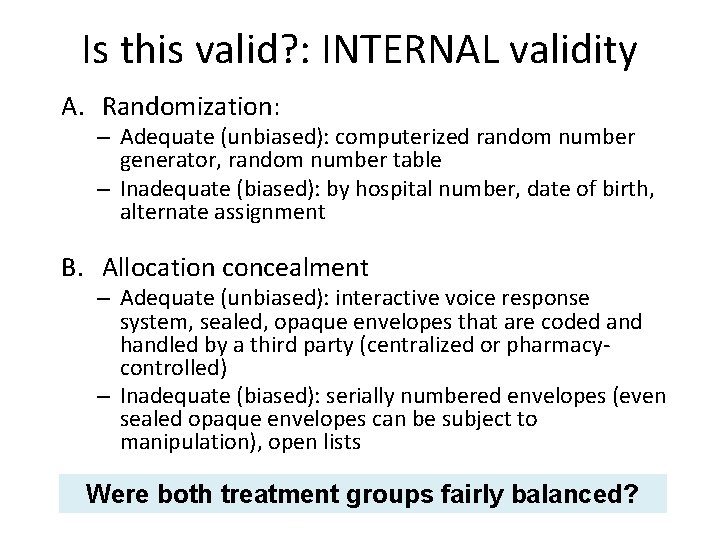 Is this valid?: INTERNAL validity

A. Randomization:
– Adequate (unbiased): computerized random number generator, random number table
– Inadequate (biased): by hospital number, date of birth, alternate assignment

B. Allocation concealment
– Adequate (unbiased): interactive voice response system, sealed, opaque envelopes that are coded and handled by a third party (centralized or pharmacy-controlled)
– Inadequate (biased): serially numbered envelopes (even sealed opaque envelopes can be subject to manipulation), open lists

Were both treatment groups fairly balanced?